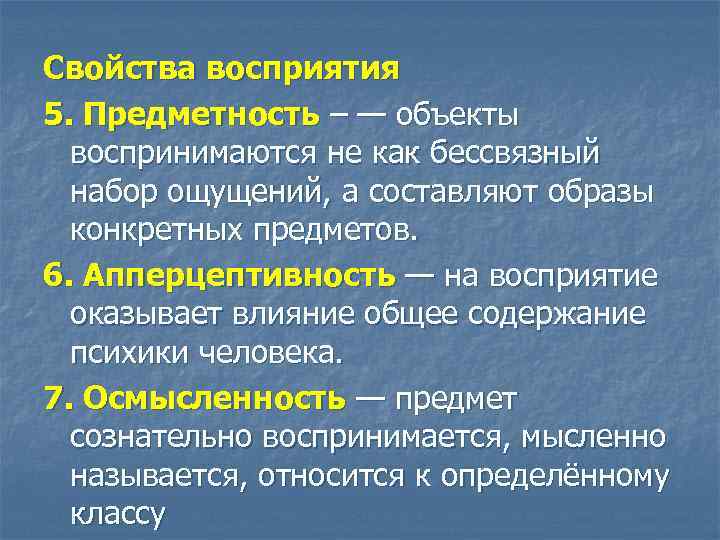 Свойства восприятия

5. Предметность – — объекты воспринимаются не как бессвязный набор ощущений, а составляют образы конкретных предметов.

6. Апперцептивность — на восприятие оказывает влияние общее содержание психики человека.

7. Осмысленность — предмет сознательно воспринимается, мысленно называется, относится к определённому классу